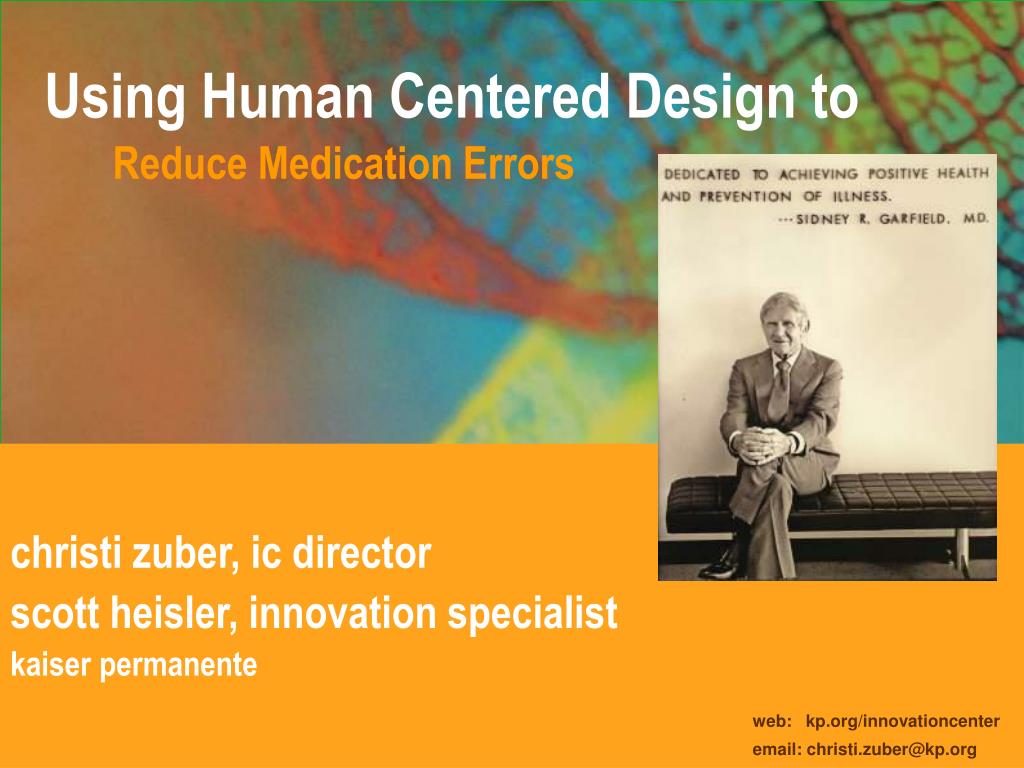 Using Human Centered Design to

Reduce Medication Errors

DEDICATED TO ACHIEVING POSITIVE HEALTH AND PREVENTION OF ILLNESS.
---SIDNEY R. GARFIELD, MD.

christi zuber, ic director
scott heisler, innovation specialist
kaiser permanente

web: kp.org/innovationcenter
email: christi.zuber@kp.org